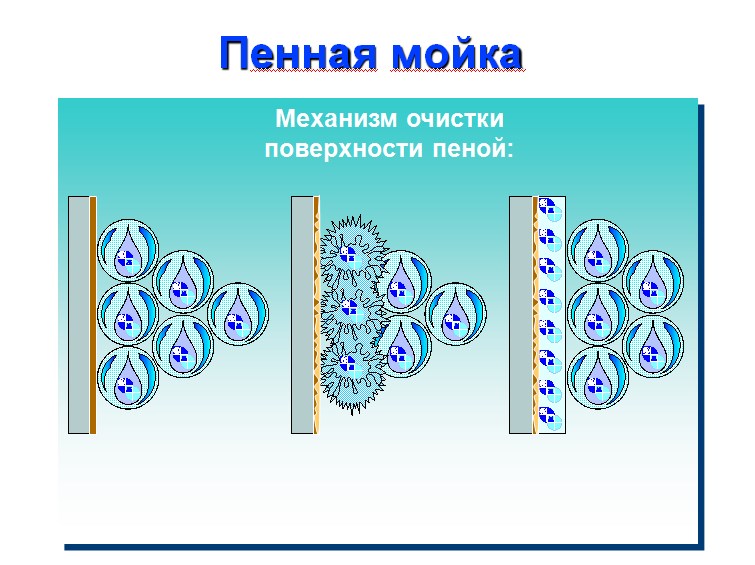 Пенная мойка

Механизм очистки поверхности пеной: